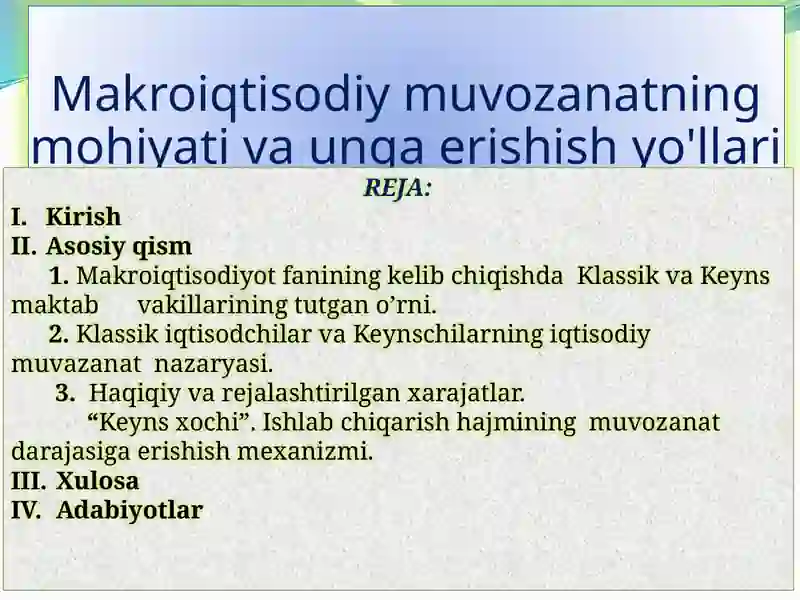 Makroiqtisodiy muvozanatning mohiyati va unga erishish yo'llari

REJA:

I. Kirish

II. Asosiy qism

1. Makroiqtisodiyot fanining kelib chiqishda Klassik va Keyns maktab vakillarining tutgan o’rni.

2. Klassik iqtisodchilar va Keynschilarning iqtisodiy muvazanat nazaryasi.

3. Haqiqiy va rejalashtirilgan xarajatlar.

“Keyns xochi”. Ishlab chiqarish hajmining muvozanat darajasiga erishish mexanizmi.

III. Xulosa

IV. Adabiyotlar